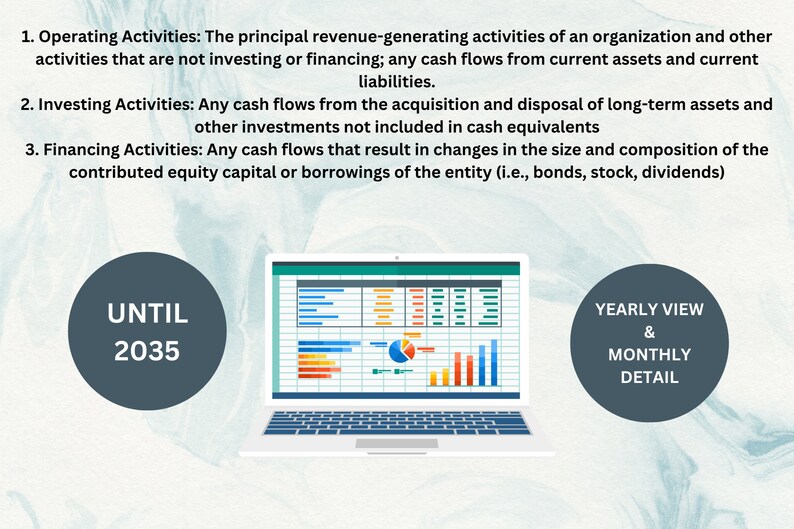 1. Operating Activities: The principal revenue-generating activities of an organization and other activities that are not investing or financing; any cash flows from current assets and current liabilities.
2. Investing Activities: Any cash flows from the acquisition and disposal of long-term assets and other investments not included in cash equivalents
3. Financing Activities: Any cash flows that result in changes in the size and composition of the contributed equity capital or borrowings of the entity (i.e., bonds, stock, dividends)

UNTIL 2035

YEARLY VIEW & MONTHLY DETAIL